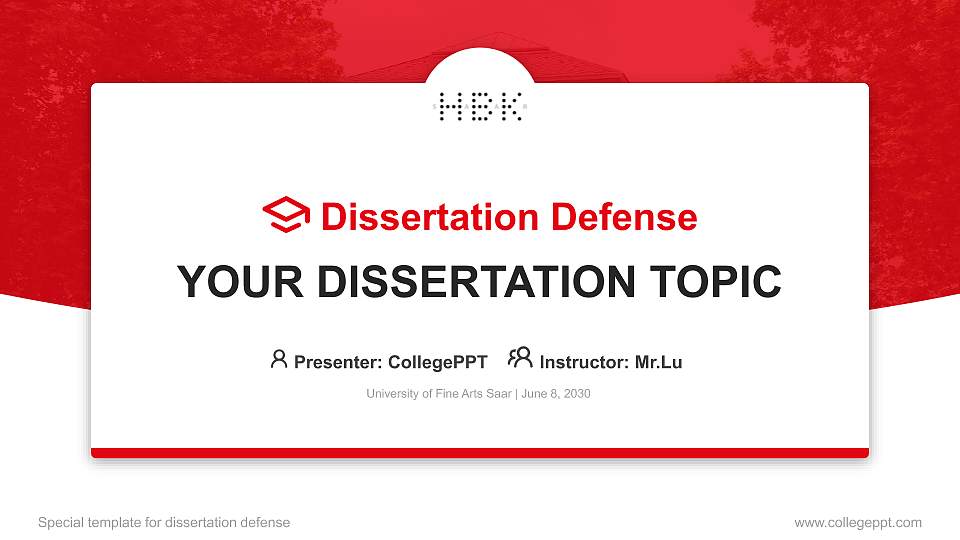 HBK

Dissertation Defense

YOUR DISSERTATION TOPIC

Presenter: CollegePPT Instructor: Mr.Lu

University of Fine Arts Saar | June 8, 2030

Special template for dissertation defense

www.collegeppt.com